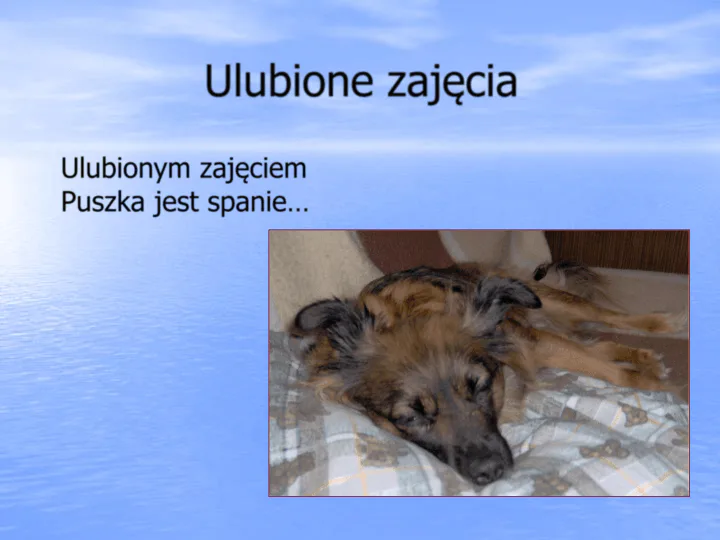 Ulubione zajęcia

Ulubionym zajęciem Puszka jest spanie…